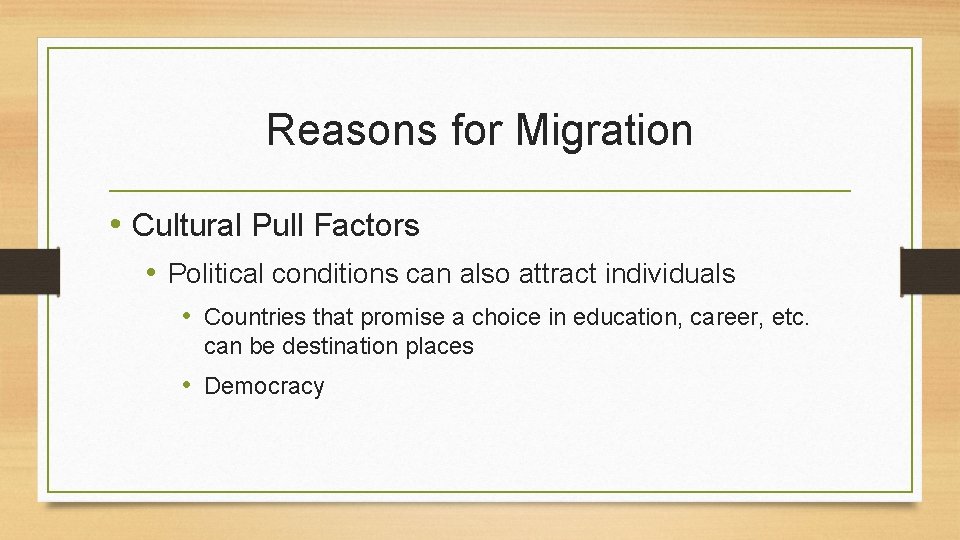 Reasons for Migration

• Cultural Pull Factors

• Political conditions can also attract individuals

• Countries that promise a choice in education, career, etc. can be destination places

• Democracy